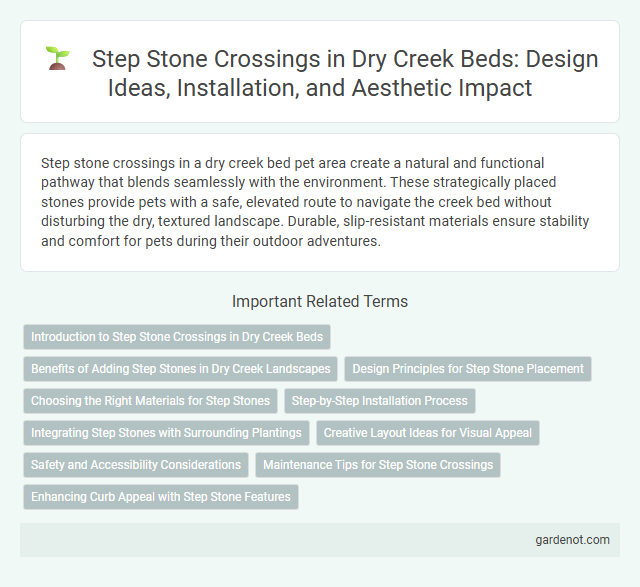 Step Stone Crossings in Dry Creek Beds: Design Ideas, Installation, and Aesthetic Impact

Step stone crossings in a dry creek bed pet area create a natural and functional pathway that blends seamlessly with the environment. These strategically placed stones provide pets with a safe, elevated route to navigate the creek bed without disturbing the dry, textured landscape. Durable, slip-resistant materials ensure stability and comfort for pets during their outdoor adventures.

Important Related Terms

Introduction to Step Stone Crossings in Dry Creek Beds

Benefits of Adding Step Stones in Dry Creek Landscapes

Design Principles for Step Stone Placement

Choosing the Right Materials for Step Stones

Step-by-Step Installation Process

Integrating Step Stones with Surrounding Plantings

Creative Layout Ideas for Visual Appeal

Safety and Accessibility Considerations

Maintenance Tips for Step Stone Crossings

Enhancing Curb Appeal with Step Stone Features

gardenot.com